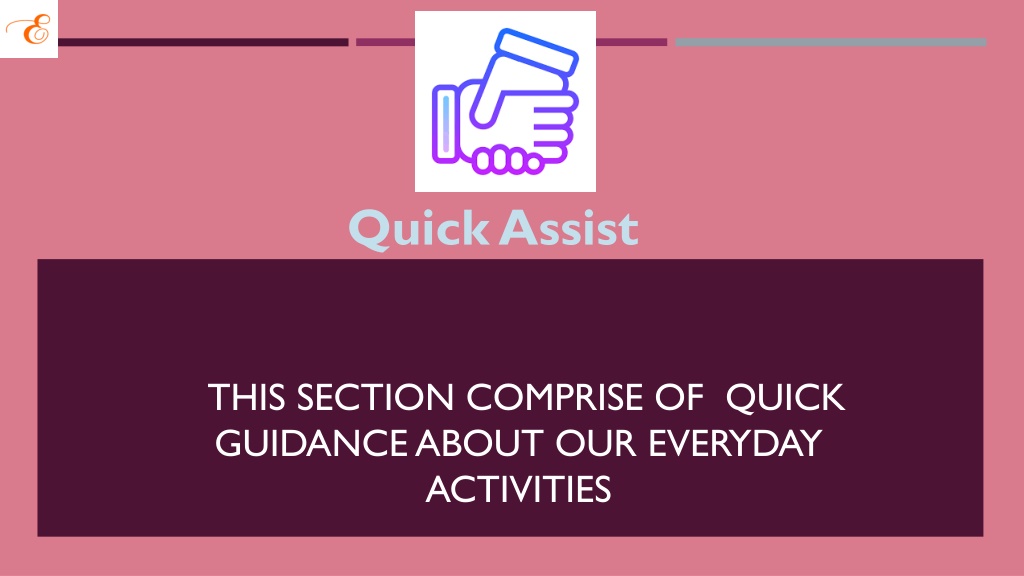 E

Quick Assist

THIS SECTION COMPRISE OF QUICK GUIDANCE ABOUT OUR EVERYDAY ACTIVITIES